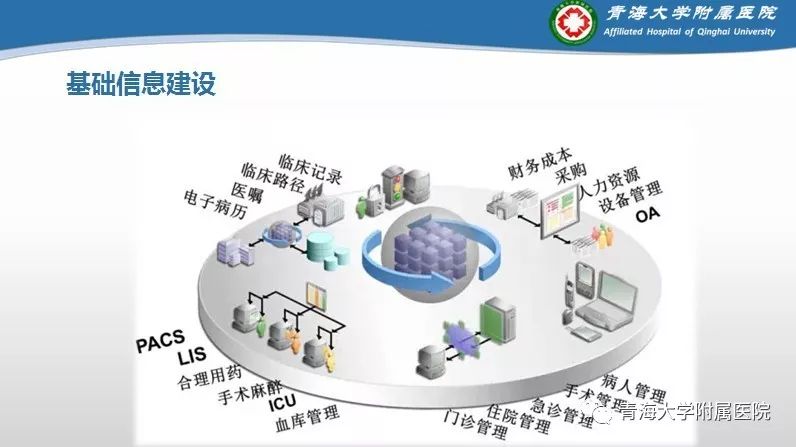 青海大学附属医院
Affiliated Hospital of Qinghai University

基础信息建设

临床记录
临床路径
医嘱
电子病历

财务成本
采购
人力资源
设备管理
OA

PACS
LIS
合理用药
手术麻醉
ICU
血库管理

病人管理
手术管理
急诊管理
住院管理
门诊管理

青海大学附属医院